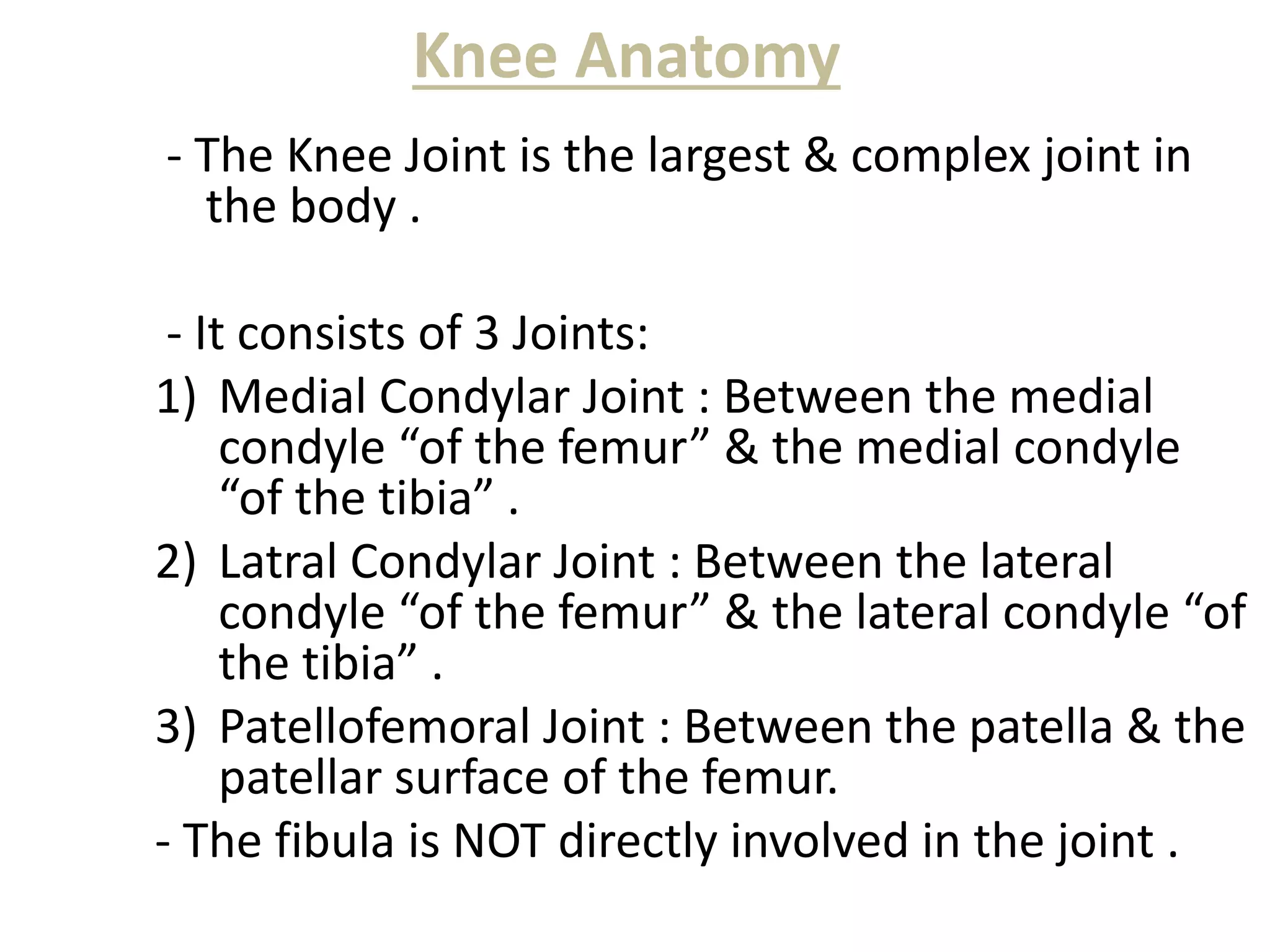 Knee Anatomy

- The Knee Joint is the largest & complex joint in the body .

- It consists of 3 Joints:

1) Medial Condylar Joint : Between the medial condyle “of the femur” & the medial condyle “of the tibia” .

2) Latral Condylar Joint : Between the lateral condyle “of the femur” & the lateral condyle “of the tibia” .

3) Patellofemoral Joint : Between the patella & the patellar surface of the femur.

- The fibula is NOT directly involved in the joint .